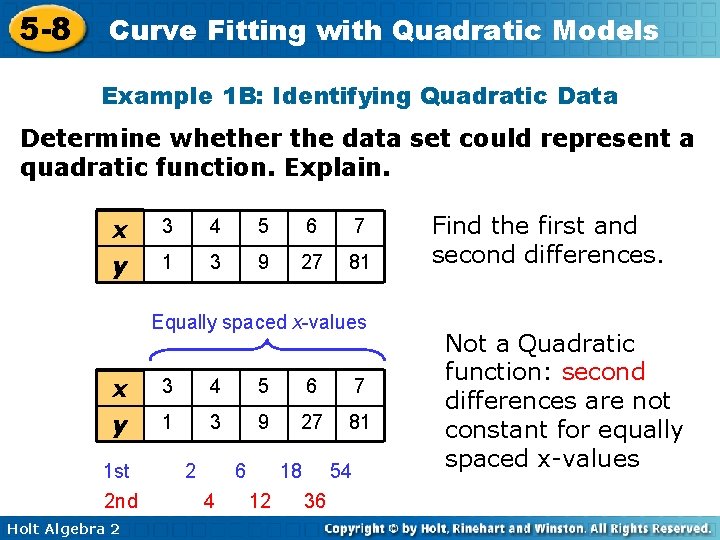 5-8 Curve Fitting with Quadratic Models

Example 1B: Identifying Quadratic Data

Determine whether the data set could represent a quadratic function. Explain.

| x | 3 | 4 | 5 | 6 | 7 |
|---|---|---|---|---|---|
| y | 1 | 3 | 9 | 27 | 81 |

Find the first and second differences.

Equally spaced x-values

| x | 3 | 4 | 5 | 6 | 7 |
|---|---|---|---|---|---|
| y | 1 | 3 | 9 | 27 | 81 |

1st 2 6 18 54

2nd 4 12 36

Not a Quadratic function: second differences are not constant for equally spaced x-values

Holt Algebra 2

Copyright © by Holt, Rinehart and Winston. All Rights Reserved.